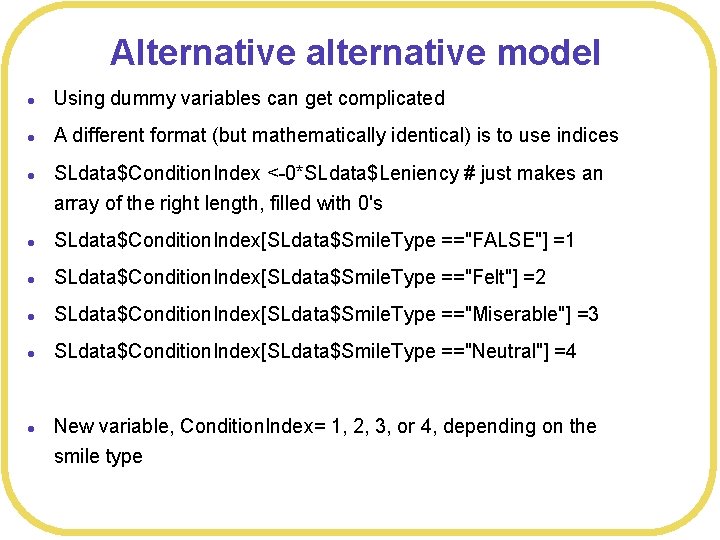 Alternative alternative model

- Using dummy variables can get complicated
- A different format (but mathematically identical) is to use indices
- SLdata$ConditionIndex <-0*SLdata$Leniency # just makes an array of the right length, filled with 0's
- SLdata$ConditionIndex[SLdata$SmileType =="FALSE"] =1
- SLdata$ConditionIndex[SLdata$SmileType =="Felt"] =2
- SLdata$ConditionIndex[SLdata$SmileType =="Miserable"] =3
- SLdata$ConditionIndex[SLdata$SmileType =="Neutral"] =4

- New variable, ConditionIndex= 1, 2, 3, or 4, depending on the smile type